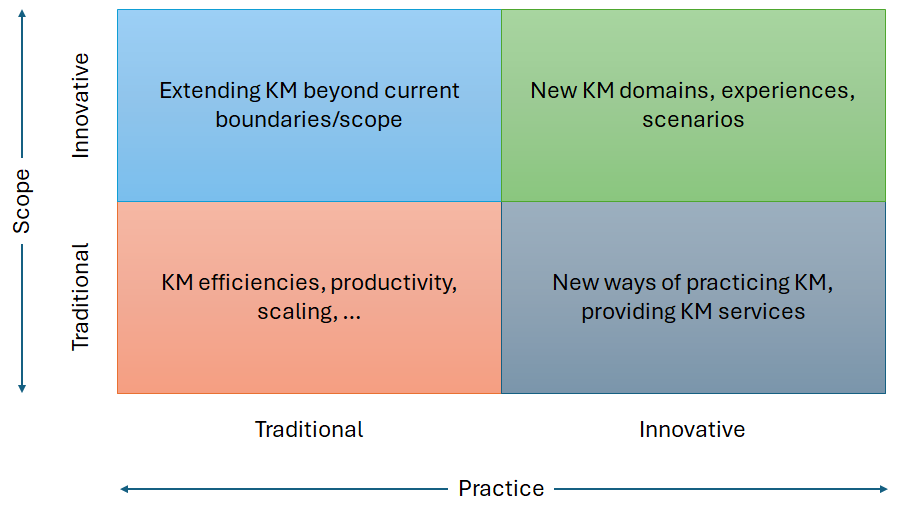 Scope

Innovative

Traditional

Extending KM beyond current boundaries/scope

New KM domains, experiences, scenarios

KM efficiencies, productivity, scaling, …

New ways of practicing KM, providing KM services

Traditional

Innovative

Practice